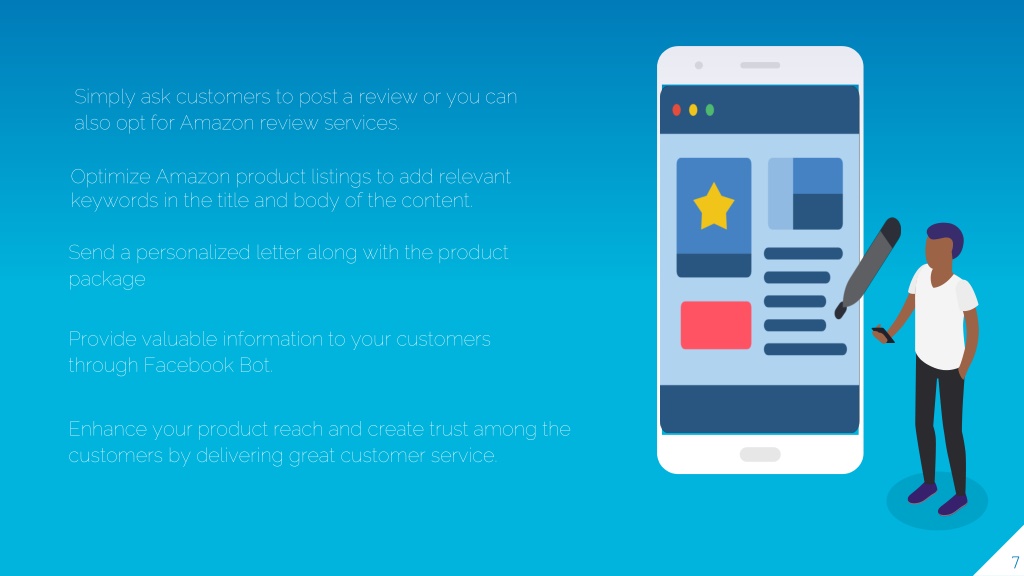 Simply ask customers to post a review or you can also opt for Amazon review services.

Optimize Amazon product listings to add relevant keywords in the title and body of the content.

Send a personalized letter along with the product package

Provide valuable information to your customers through Facebook Bot.

Enhance your product reach and create trust among the customers by delivering great customer service.

7